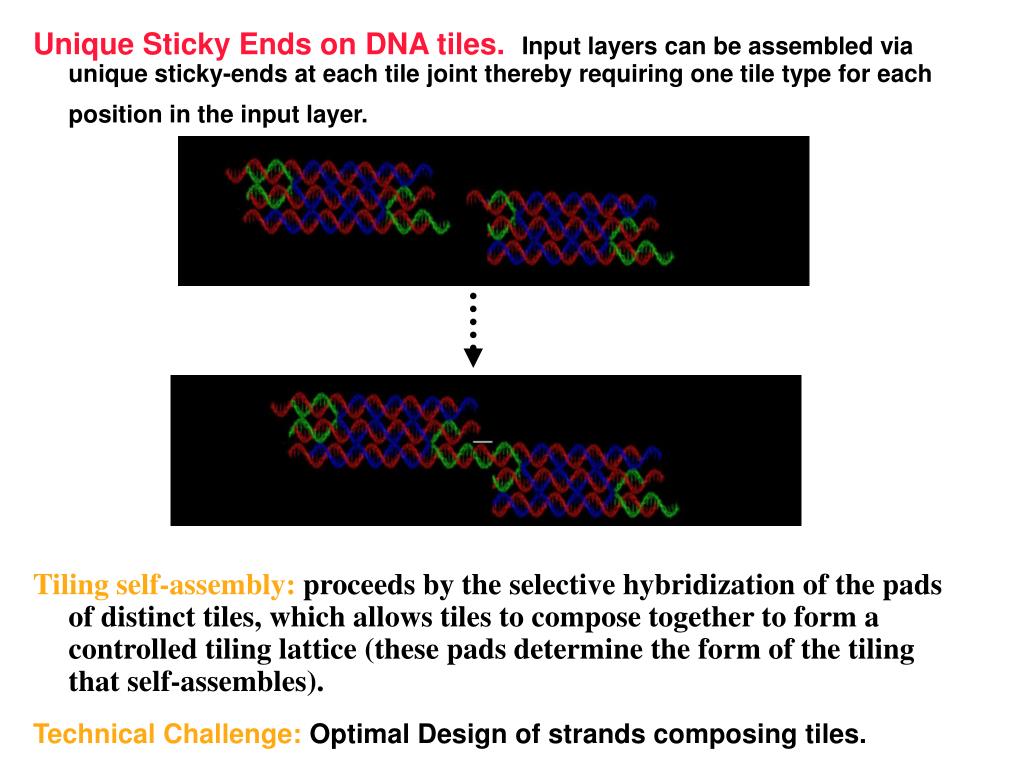 Unique Sticky Ends on DNA tiles. Input layers can be assembled via unique sticky-ends at each tile joint thereby requiring one tile type for each position in the input layer.

Tiling self-assembly: proceeds by the selective hybridization of the pads of distinct tiles, which allows tiles to compose together to form a controlled tiling lattice (these pads determine the form of the tiling that self-assembles).

Technical Challenge: Optimal Design of strands composing tiles.